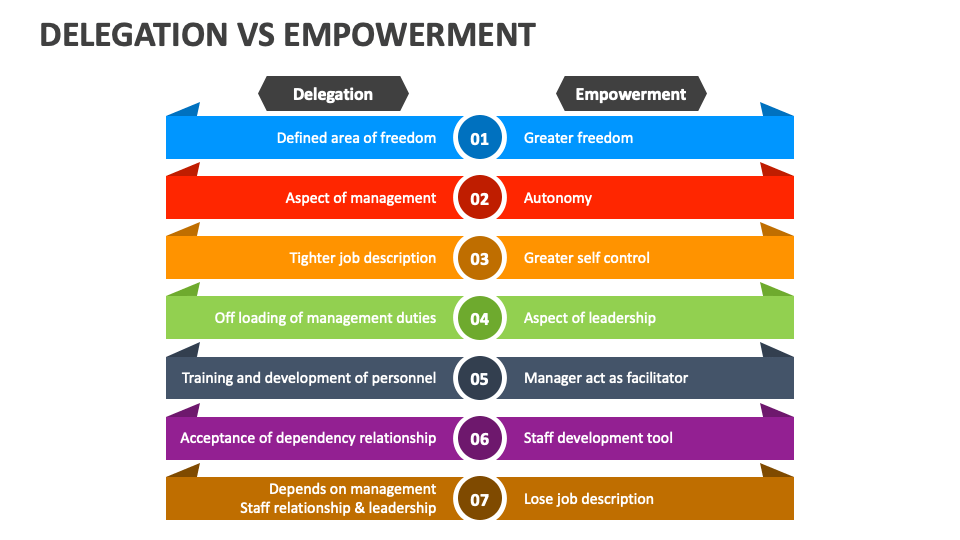 DELEGATION VS EMPOWERMENT

| Delegation | | Empowerment |
|---|---|---|
| Defined area of freedom | 01 | Greater freedom |
| Aspect of management | 02 | Autonomy |
| Tighter job description | 03 | Greater self control |
| Off loading of management duties | 04 | Aspect of leadership |
| Training and development of personnel | 05 | Manager act as facilitator |
| Acceptance of dependency relationship | 06 | Staff development tool |
| Depends on management Staff relationship & leadership | 07 | Lose job description |